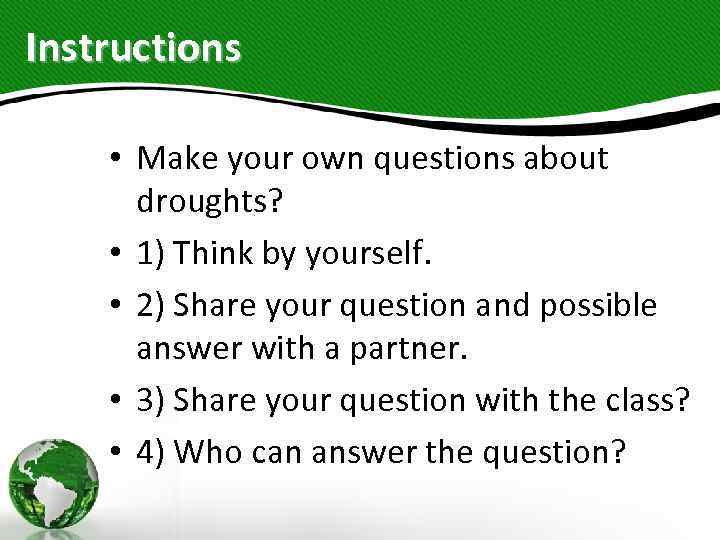 Instructions

• Make your own questions about droughts?
• 1) Think by yourself.
• 2) Share your question and possible answer with a partner.
• 3) Share your question with the class?
• 4) Who can answer the question?